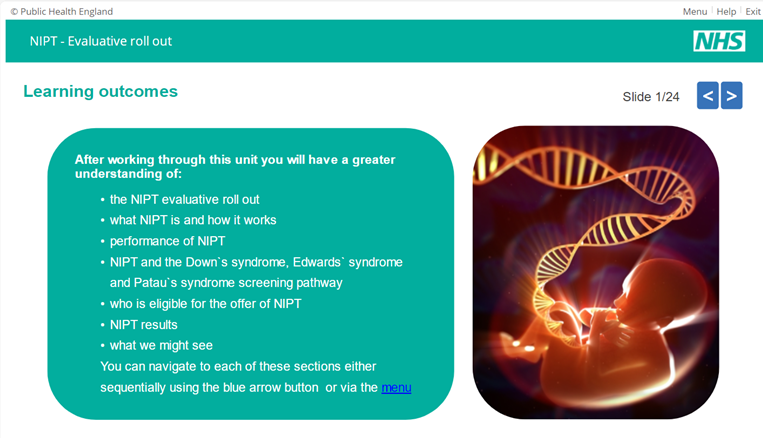 © Public Health England

Menu | Help | Exit

NIPT - Evaluative roll out

NHS

Learning outcomes

Slide 1/24

<

>

After working through this unit you will have a greater understanding of:

• the NIPT evaluative roll out
• what NIPT is and how it works
• performance of NIPT
• NIPT and the Down`s syndrome, Edwards` syndrome and Patau`s syndrome screening pathway
• who is eligible for the offer of NIPT
• NIPT results
• what we might see

You can navigate to each of these sections either sequentially using the blue arrow button or via the menu